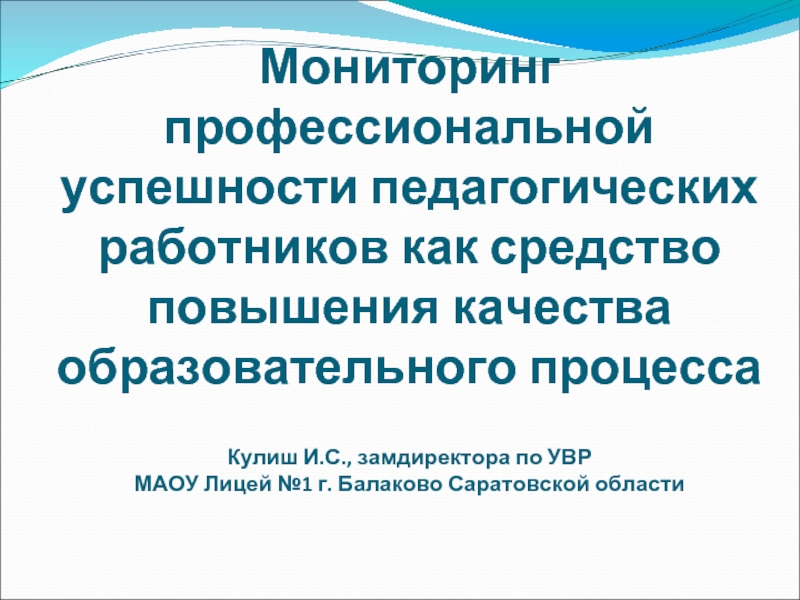 Мониторинг профессиональной успешности педагогических работников как средство повышения качества образовательного процесса

Кулиш И.С., замдиректора по УВР
МАОУ Лицей №1 г. Балаково Саратовской области